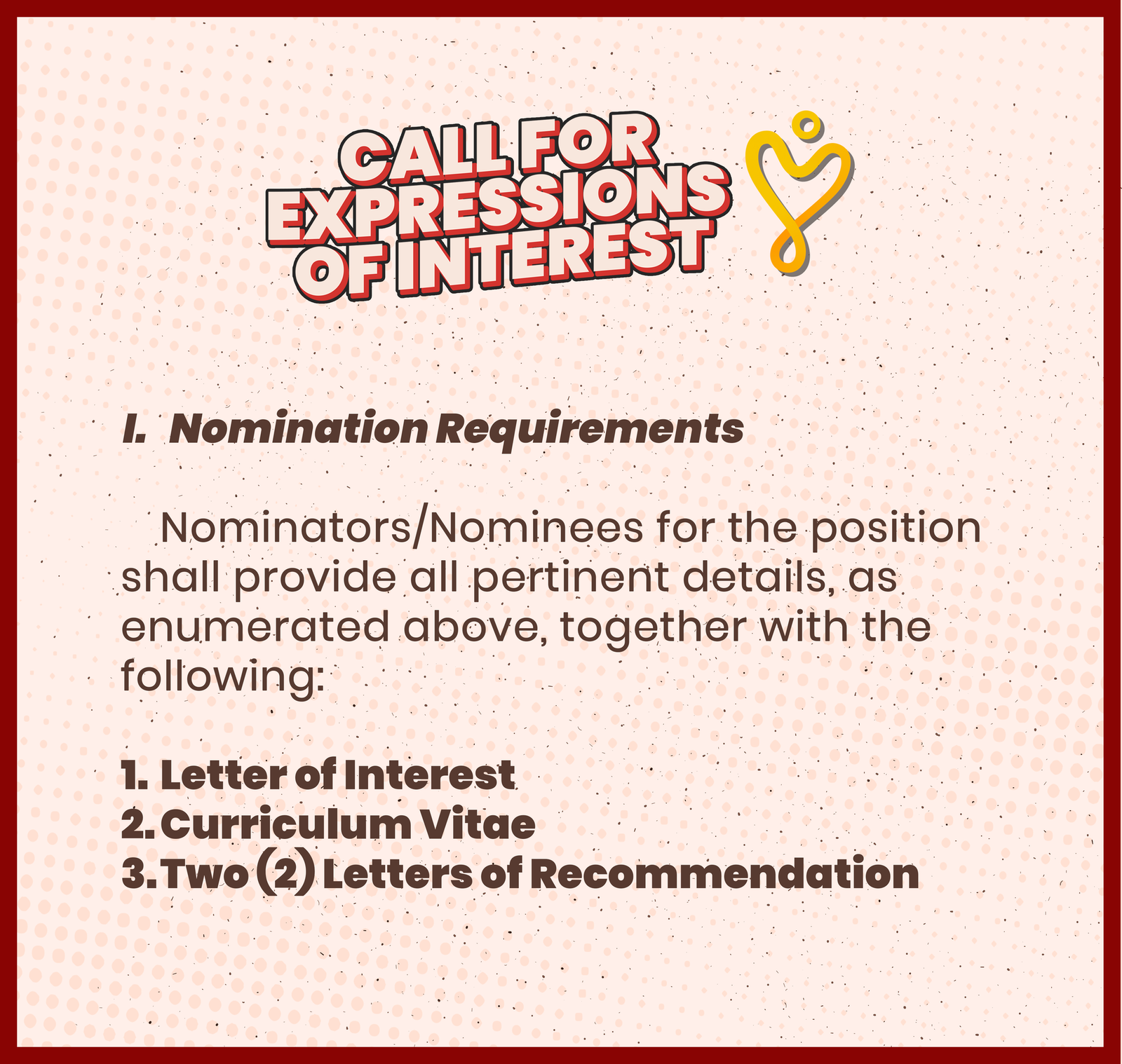 CALL FOR EXPRESSIONS OF INTEREST

I. Nomination Requirements

Nominators/Nominees for the position shall provide all pertinent details, as enumerated above, together with the following:

1. Letter of Interest
2. Curriculum Vitae
3. Two (2) Letters of Recommendation